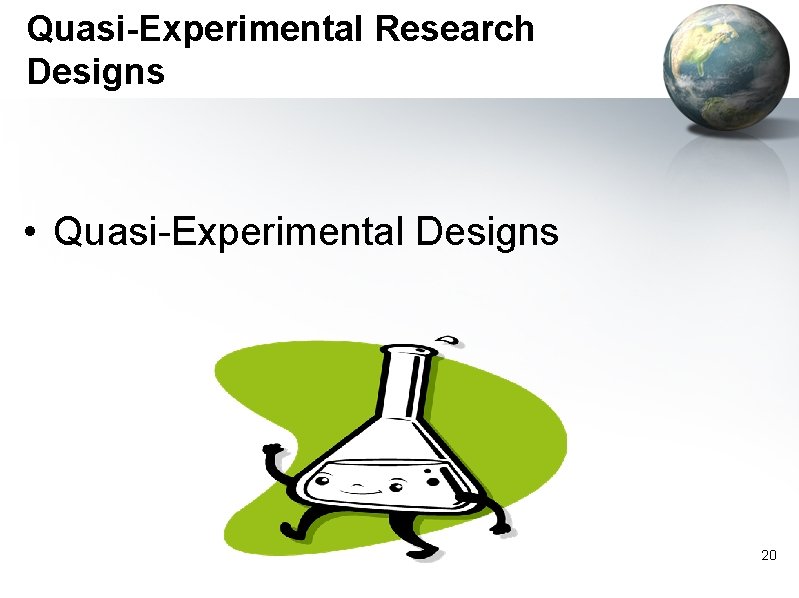 Quasi-Experimental Research Designs

• Quasi-Experimental Designs

20